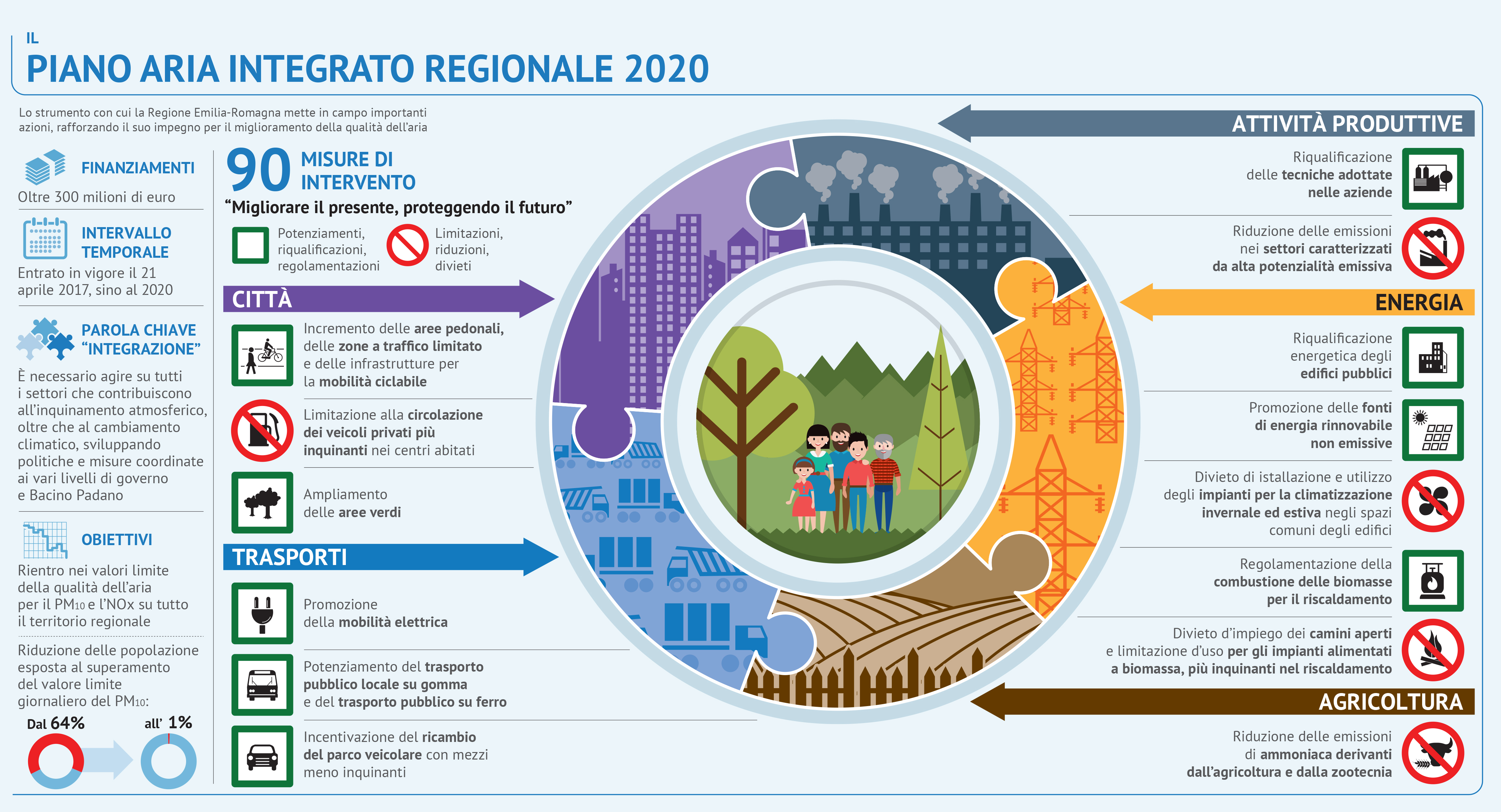 IL
PIANO ARIA INTEGRATO REGIONALE 2020

Lo strumento con cui la Regione Emilia-Romagna mette in campo importanti azioni, rafforzando il suo impegno per il miglioramento della qualità dell'aria

FINANZIAMENTI
Oltre 300 milioni di euro

INTERVALLO TEMPORALE
Entrato in vigore il 21 aprile 2017, sino al 2020

PAROLA CHIAVE "INTEGRAZIONE"
È necessario agire su tutti i settori che contribuiscono all'inquinamento atmosferico, oltre che al cambiamento climatico, sviluppando politiche e misure coordinate ai vari livelli di governo e Bacino Padano

OBIETTIVI
Rientro nei valori limite della qualità dell'aria per il $PM_{10}$ e l'NOx su tutto il territorio regionale

Riduzione delle popolazione esposta al superamento del valore limite giornaliero del $PM_{10}$:
Dal 64%
all' 1%

90 MISURE DI INTERVENTO
"Migliorare il presente, proteggendo il futuro"
Potenziamenti, riqualificazioni, regolamentazioni
Limitazioni, riduzioni, divieti

CITTÀ
Incremento delle aree pedonali, delle zone a traffico limitato e delle infrastrutture per la mobilità ciclabile
Limitazione alla circolazione dei veicoli privati più inquinanti nei centri abitati
Ampliamento delle aree verdi

TRASPORTI
Promozione della mobilità elettrica
Potenziamento del trasporto pubblico locale su gomma e del trasporto pubblico su ferro
Incentivazione del ricambio del parco veicolare con mezzi meno inquinanti

ATTIVITÀ PRODUTTIVE
Riqualificazione delle tecniche adottate nelle aziende
Riduzione delle emissioni nei settori caratterizzati da alta potenzialità emissiva

ENERGIA
Riqualificazione energetica degli edifici pubblici
Promozione delle fonti di energia rinnovabile non emissive
Divieto di istallazione e utilizzo degli impianti per la climatizzazione invernale ed estiva negli spazi comuni degli edifici
Regolamentazione della combustione delle biomasse per il riscaldamento
Divieto d'impiego dei camini aperti e limitazione d'uso per gli impianti alimentati a biomassa, più inquinanti nel riscaldamento

AGRICOLTURA
Riduzione delle emissioni di ammoniaca derivanti dall'agricoltura e dalla zootecnia